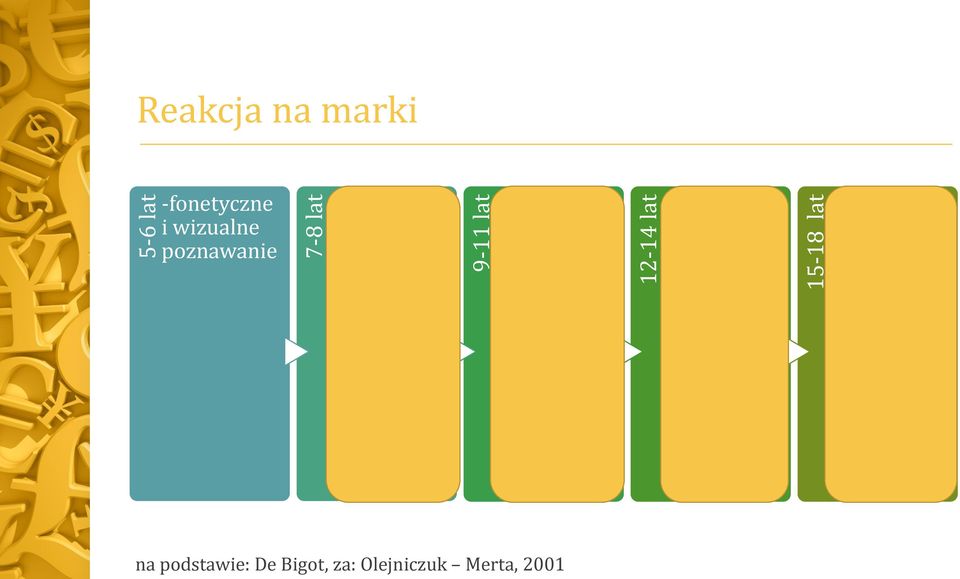 Reakcja na marki

5-6 lat -fonetyczne i wizualne poznawanie

7-8 lat

9-11 lat

12-14 lat

15-18 lat

na podstawie: De Bigot, za: Olejniczuk – Merta, 2001